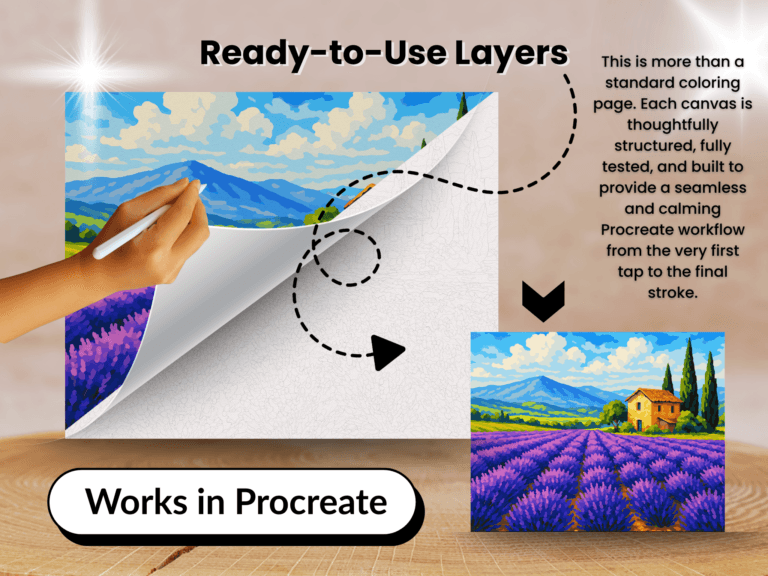 Ready-to-Use Layers

This is more than a standard coloring page. Each canvas is thoughtfully structured, fully tested, and built to provide a seamless and calming Procreate workflow from the very first tap to the final stroke.

Works in Procreate